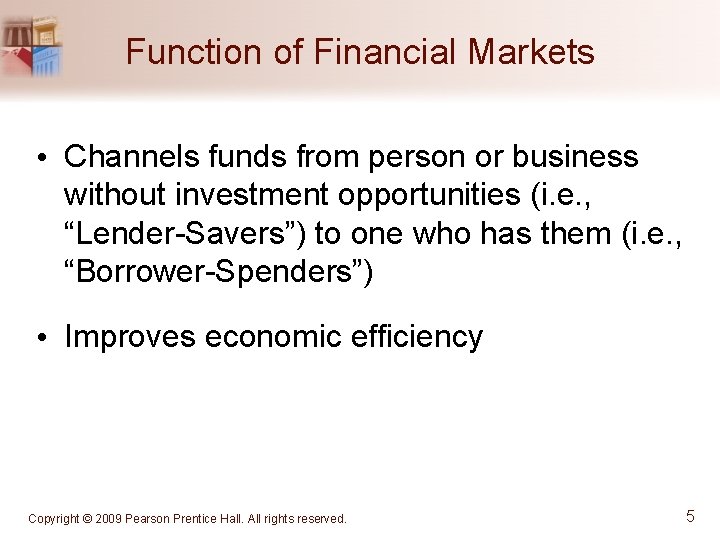 Function of Financial Markets

• Channels funds from person or business without investment opportunities (i.e., “Lender-Savers”) to one who has them (i.e., “Borrower-Spenders”)

• Improves economic efficiency

Copyright © 2009 Pearson Prentice Hall. All rights reserved.

5